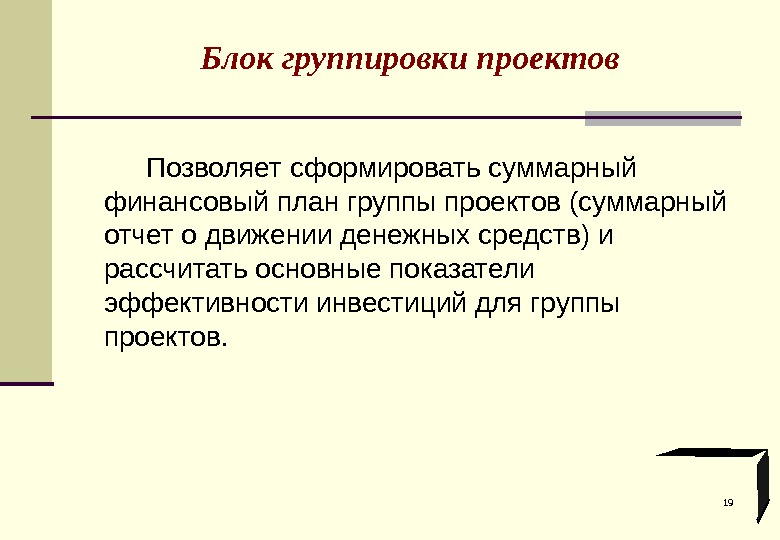 Блок группировки проектов

Позволяет сформировать суммарный финансовый план группы проектов (суммарный отчет о движении денежных средств) и рассчитать основные показатели эффективности инвестиций для группы проектов.

19